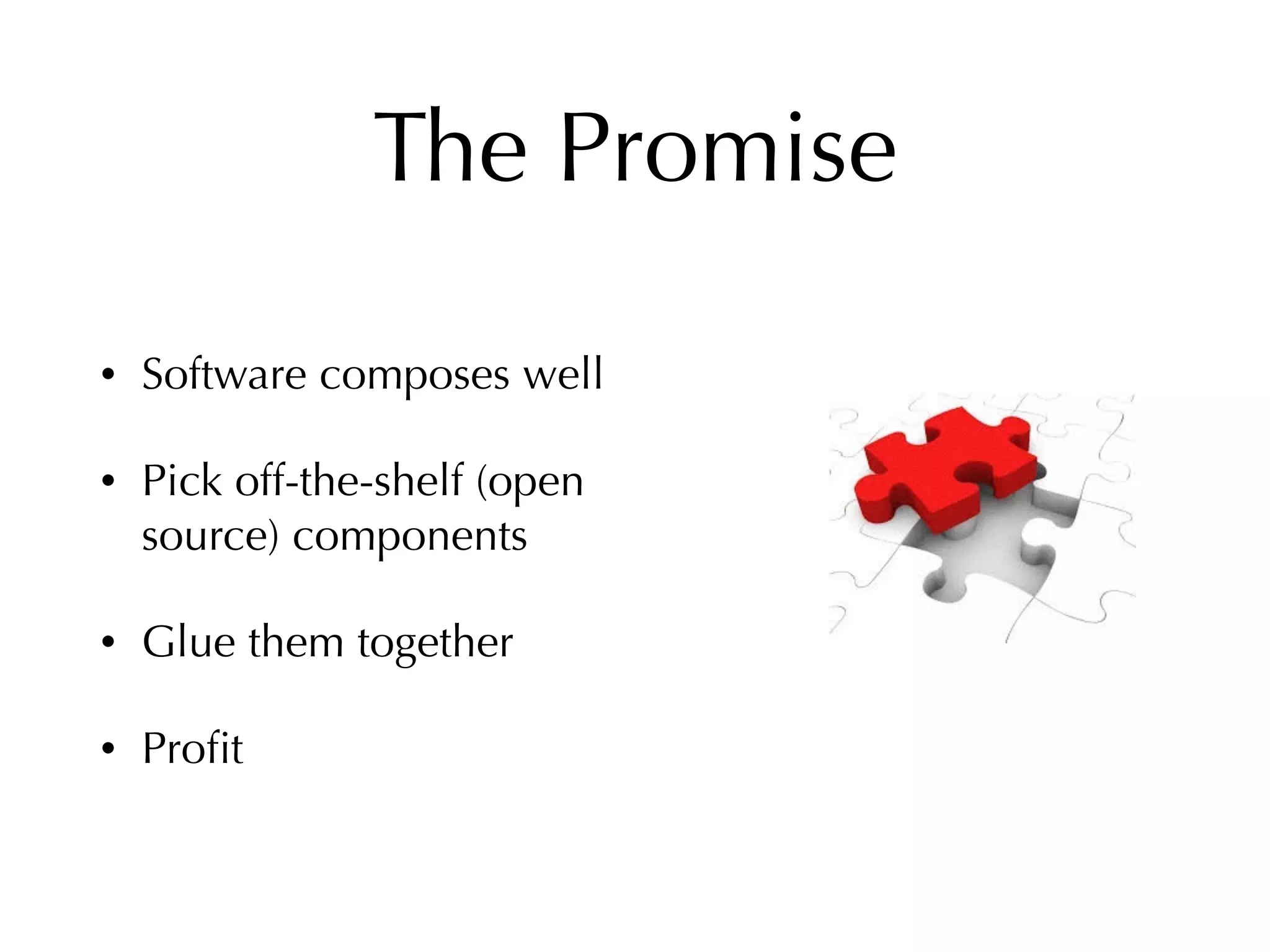 The Promise

• Software composes well

• Pick off-the-shelf (open source) components

• Glue them together

• Profit